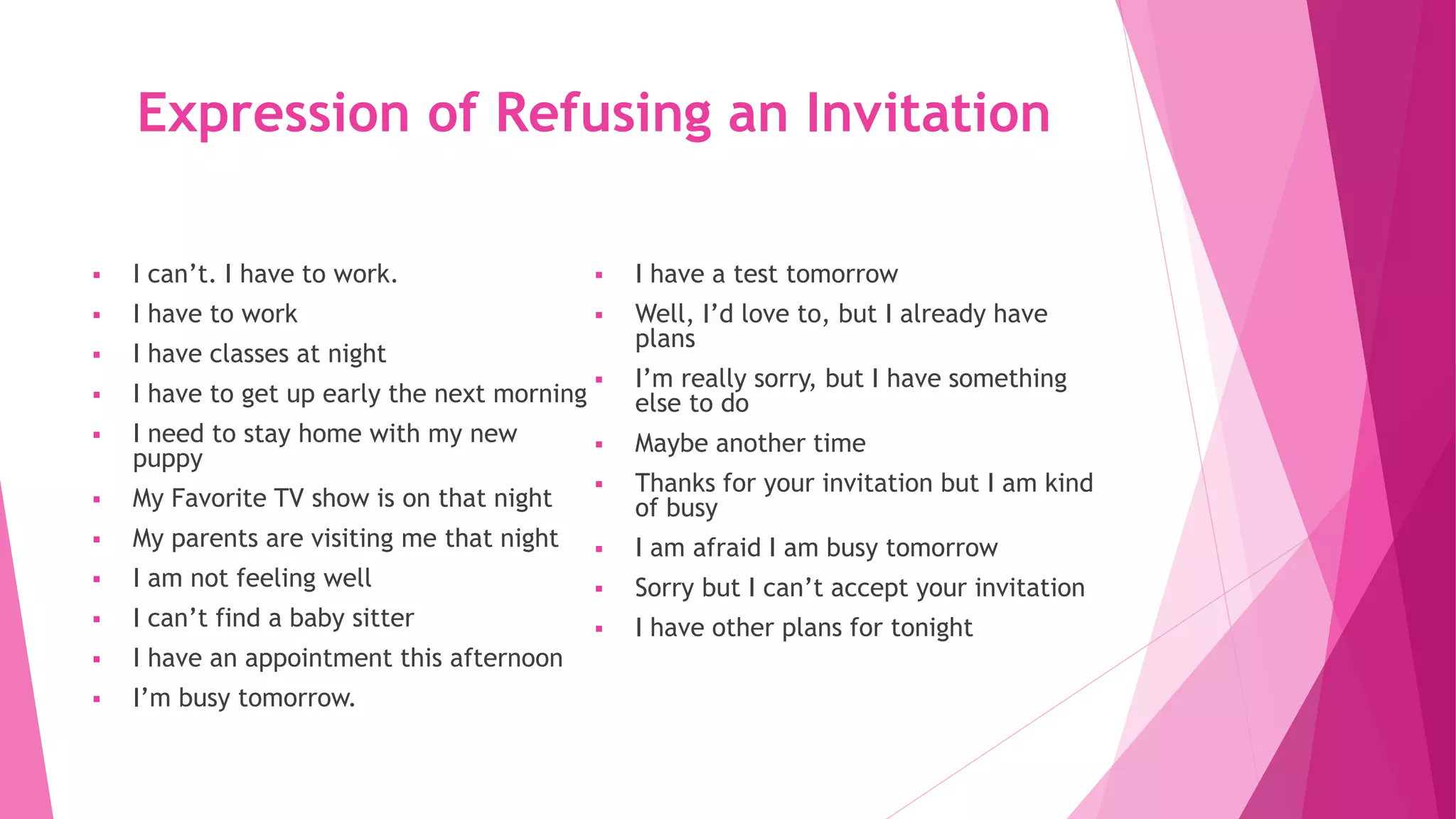 Expression of Refusing an Invitation

- I can’t. I have to work.
- I have to work
- I have classes at night
- I have to get up early the next morning
- I need to stay home with my new puppy
- My Favorite TV show is on that night
- My parents are visiting me that night
- I am not feeling well
- I can’t find a baby sitter
- I have an appointment this afternoon
- I’m busy tomorrow.

- I have a test tomorrow
- Well, I’d love to, but I already have plans
- I’m really sorry, but I have something else to do
- Maybe another time
- Thanks for your invitation but I am kind of busy
- I am afraid I am busy tomorrow
- Sorry but I can’t accept your invitation
- I have other plans for tonight